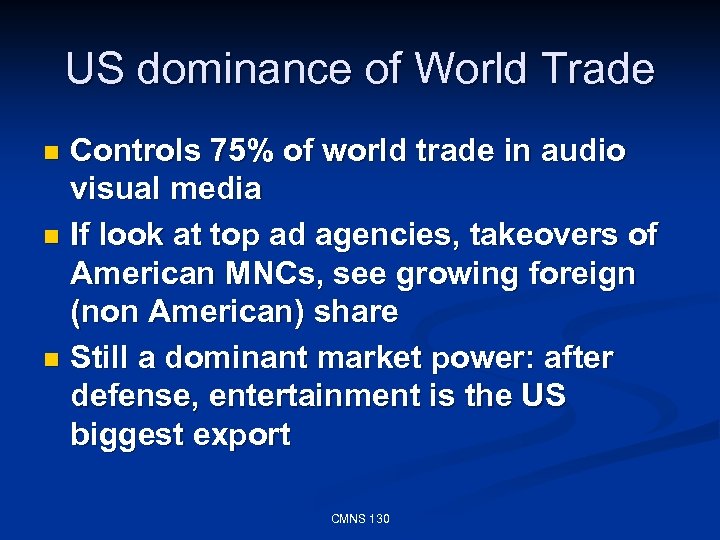 US dominance of World Trade

- Controls 75% of world trade in audio visual media
- If look at top ad agencies, takeovers of American MNCs, see growing foreign (non American) share
- Still a dominant market power: after defense, entertainment is the US biggest export

CMNS 130